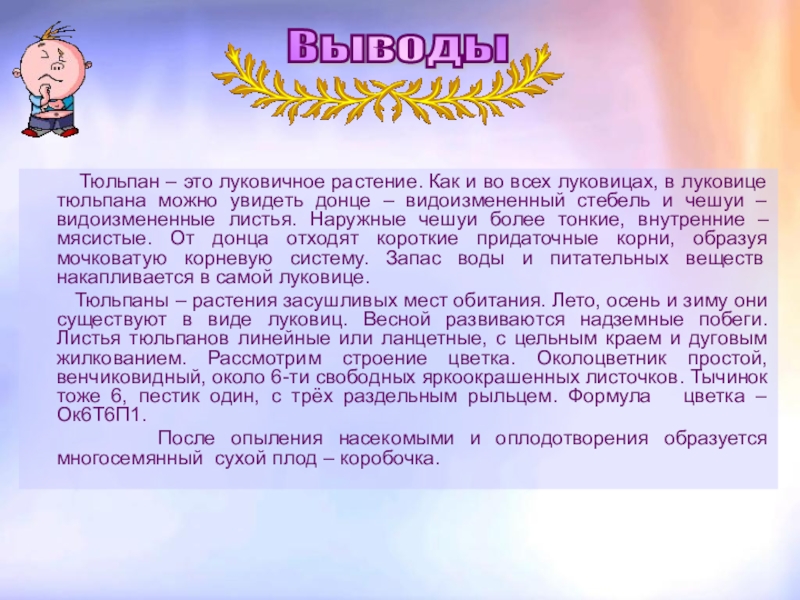 Выводы

Тюльпан – это луковичное растение. Как и во всех луковицах, в луковице тюльпана можно увидеть донце – видоизмененный стебель и чешуи – видоизмененные листья. Наружные чешуи более тонкие, внутренние – мясистые. От донца отходят короткие придаточные корни, образуя мочковатую корневую систему. Запас воды и питательных веществ накапливается в самой луковице.

Тюльпаны – растения засушливых мест обитания. Лето, осень и зиму они существуют в виде луковиц. Весной развиваются надземные побеги. Листья тюльпанов линейные или ланцетные, с цельным краем и дуговым жилкованием. Рассмотрим строение цветка. Околоцветник простой, венчиковидный, около 6-ти свободных яркоокрашенных листочков. Тычинок тоже 6, пестик один, с трёх раздельным рыльцем. Формула цветка – Ок6Т6П1.

После опыления насекомыми и оплодотворения образуется многосемянный сухой плод – коробочка.